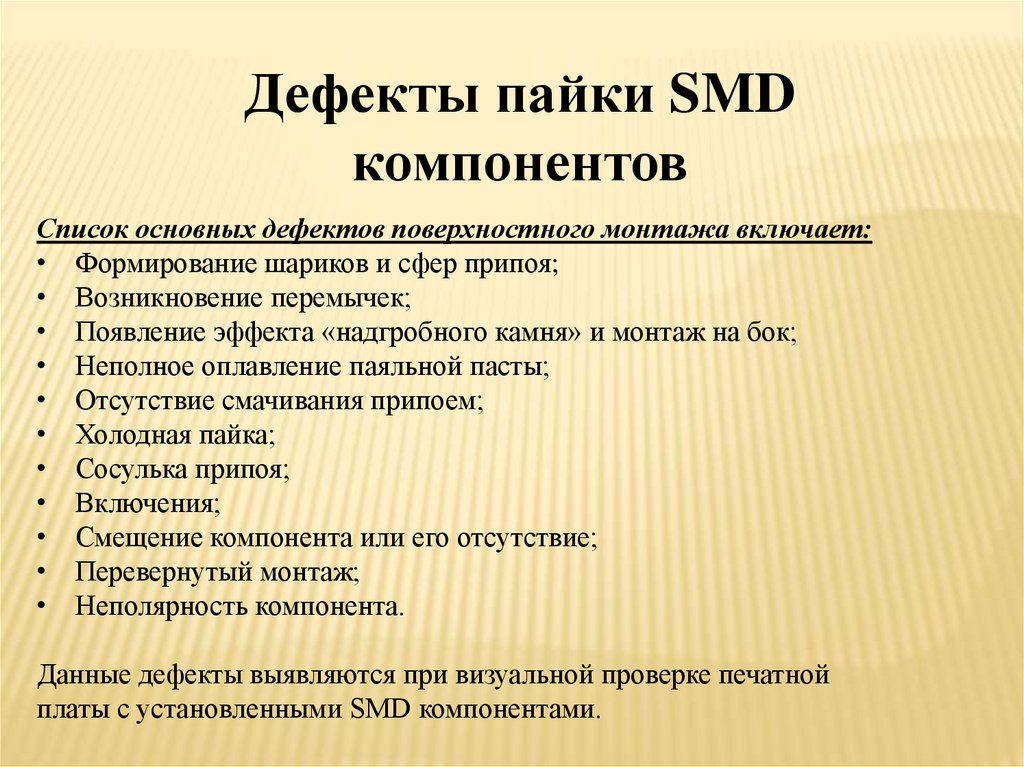 Дефекты пайки SMD компонентов

Список основных дефектов поверхностного монтажа включает:
• Формирование шариков и сфер припоя;
• Возникновение перемычек;
• Появление эффекта «надгробного камня» и монтаж на бок;
• Неполное оплавление паяльной пасты;
• Отсутствие смачивания припоем;
• Холодная пайка;
• Сосулька припоя;
• Включения;
• Смещение компонента или его отсутствие;
• Перевернутый монтаж;
• Неполярность компонента.

Данные дефекты выявляются при визуальной проверке печатной платы с установленными SMD компонентами.